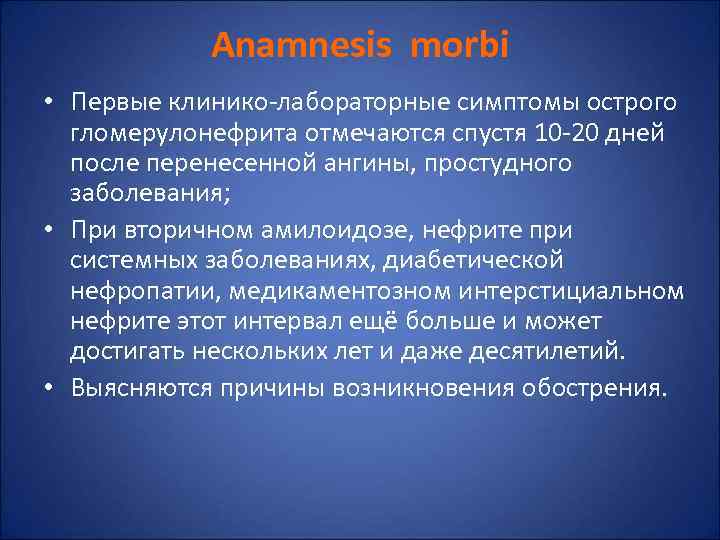 Anamnesis morbi

• Первые клинико-лабораторные симптомы острого гломерулонефрита отмечаются спустя 10-20 дней после перенесенной ангины, простудного заболевания;

• При вторичном амилоидозе, нефрите при системных заболеваниях, диабетической нефропатии, медикаментозном интерстициальном нефрите этот интервал ещё больше и может достигать нескольких лет и даже десятилетий.

• Выясняются причины возникновения обострения.